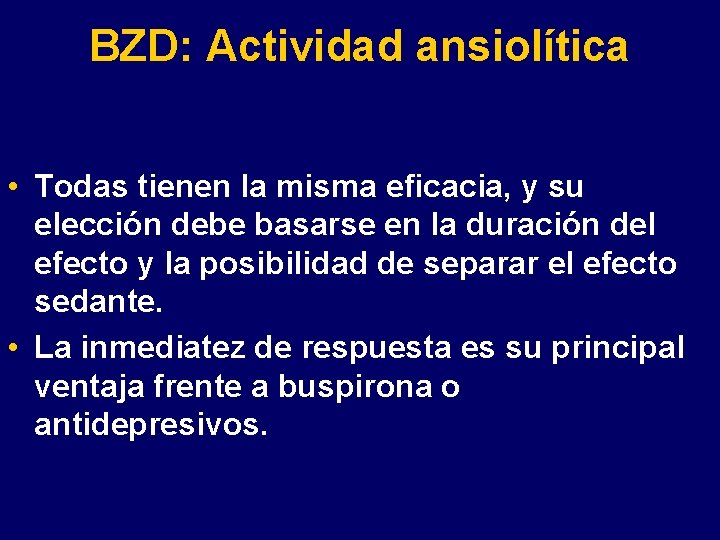 BZD: Actividad ansiolítica

• Todas tienen la misma eficacia, y su elección debe basarse en la duración del efecto y la posibilidad de separar el efecto sedante.

• La inmediatez de respuesta es su principal ventaja frente a buspirona o antidepresivos.